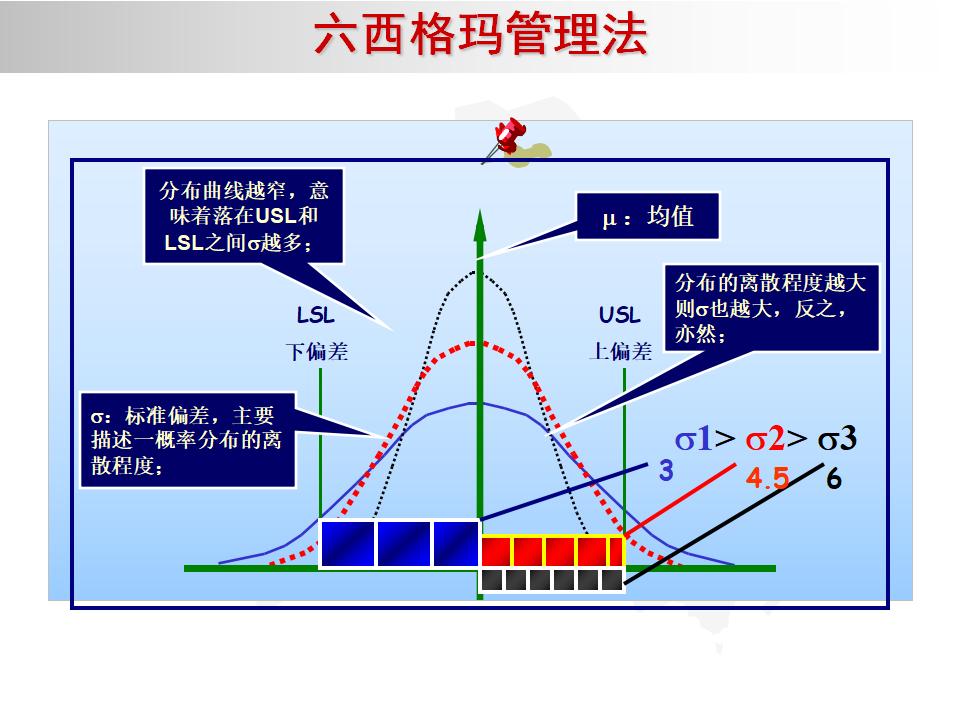 六西格玛管理法

分布曲线越窄，意味着落在USL和LSL之间σ越多；

μ：均值

分布的离散程度越大则σ也越大，反之，亦然；

LSL
下偏差

USL
上偏差

σ：标准偏差，主要描述一概率分布的离散程度；

σ1> σ2> σ3

3

4.5

6